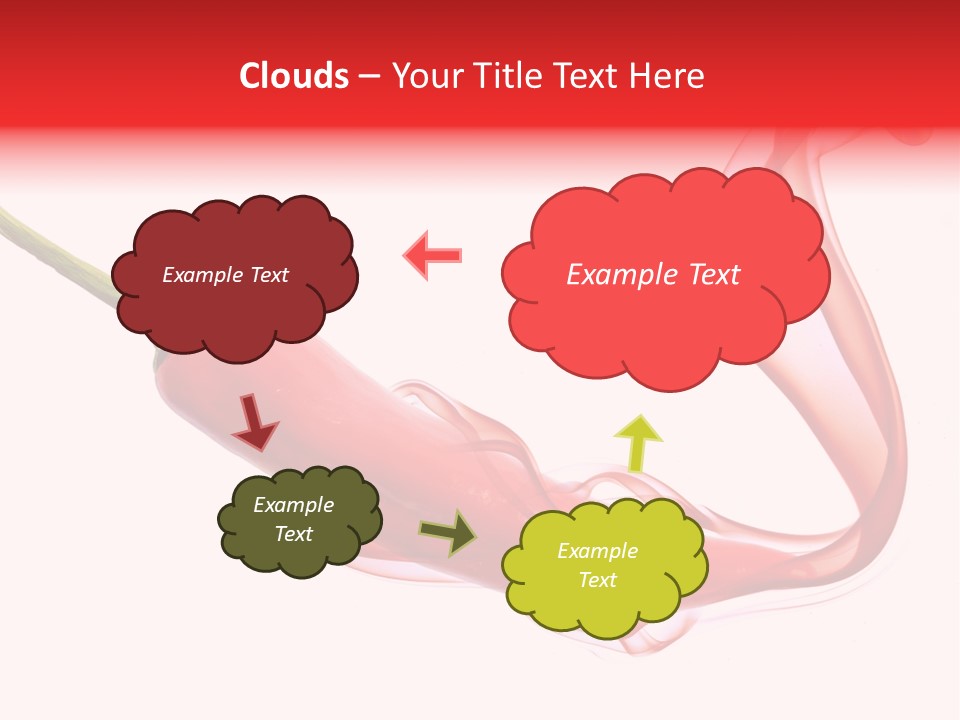 Clouds – Your Title Text Here

Example Text

Example Text

Example Text

Example Text